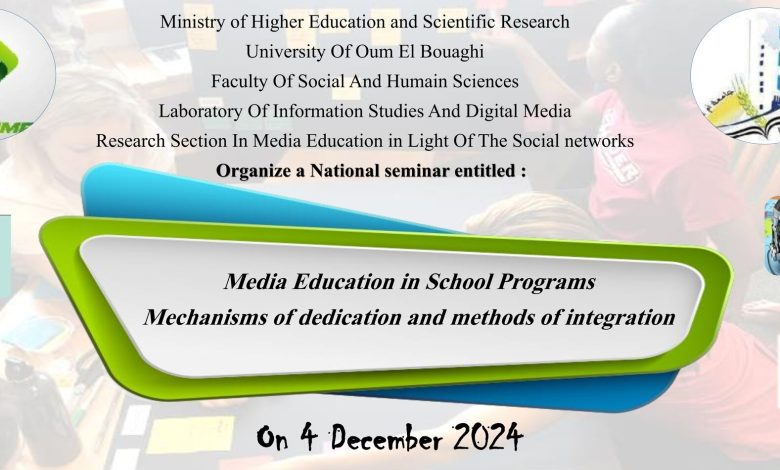 Ministry of Higher Education and Scientific Research
University Of Oum El Bouaghi
Faculty Of Social And Humain Sciences
Laboratory Of Information Studies And Digital Media
Research Section In Media Education in Light Of The Social networks
Organize a National seminar entitled :

Media Education in School Programs
Mechanisms of dedication and methods of integration

On 4 December 2024